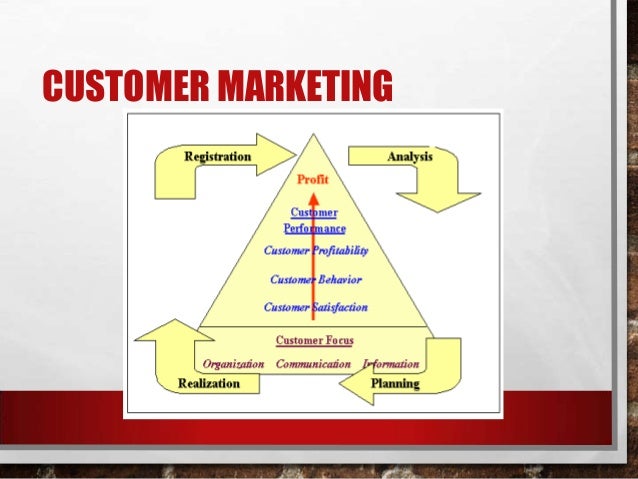 CUSTOMER MARKETING

Registration

Analysis

Profit

Customer Performance

Customer Profitability

Customer Behavior

Customer Satisfaction

Customer Focus

Organization Communication Information

Realization

Planning